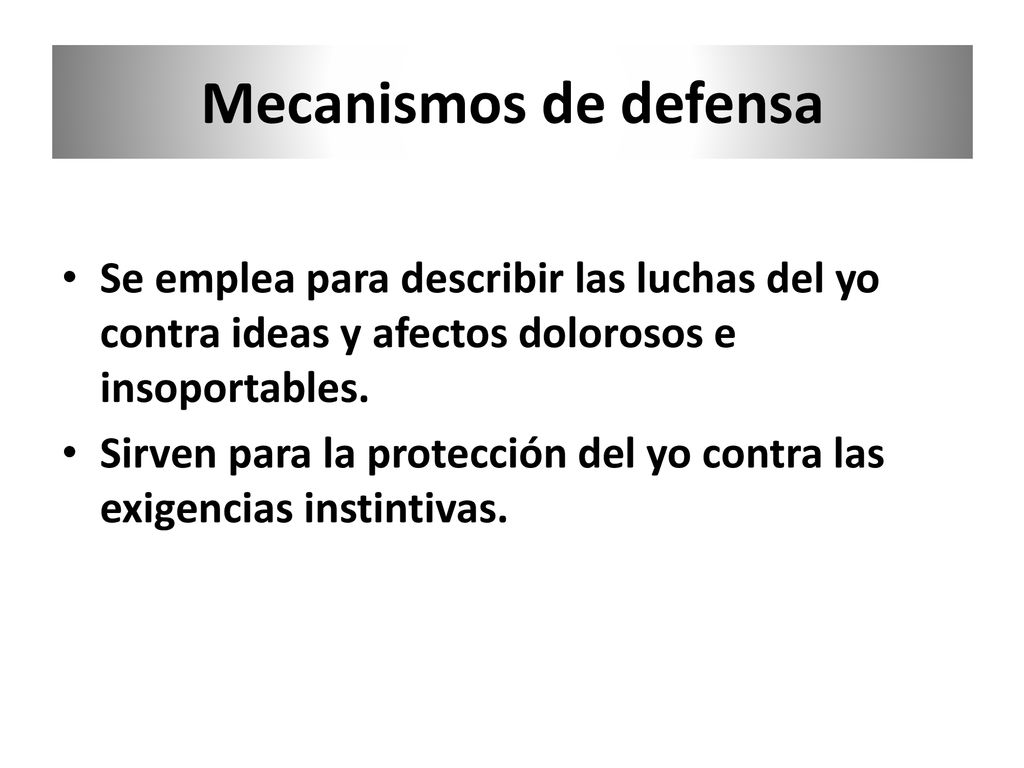 Mecanismos de defensa

• Se emplea para describir las luchas del yo contra ideas y afectos dolorosos e insoportables.
• Sirven para la protección del yo contra las exigencias instintivas.